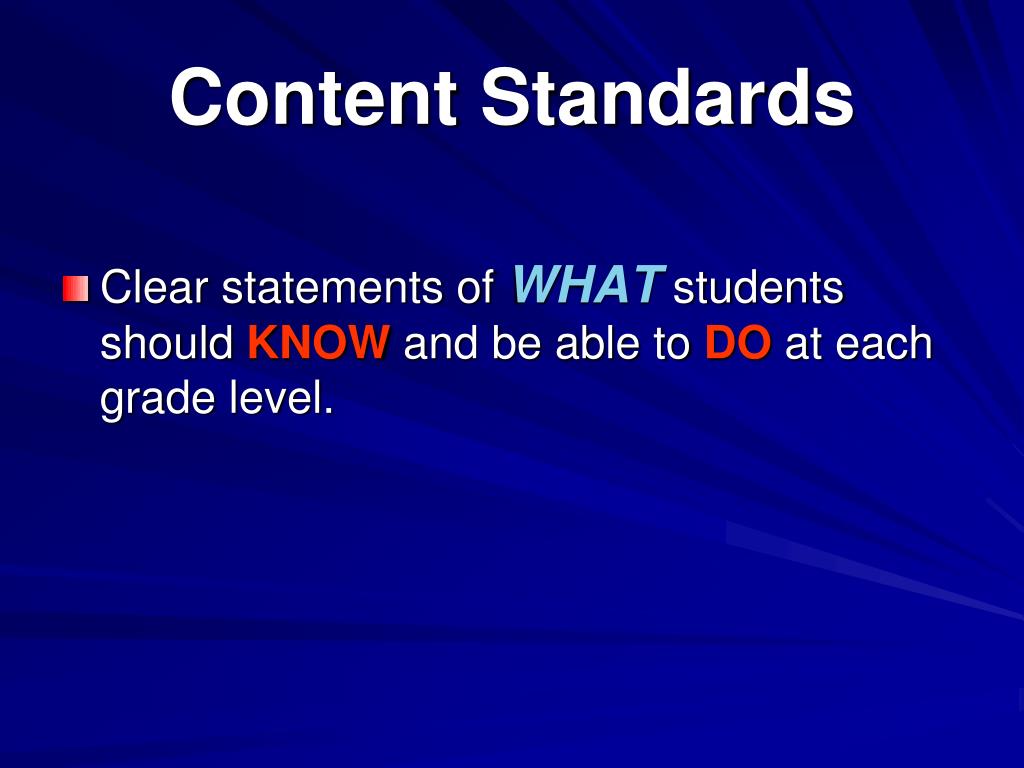 Content Standards

Clear statements of WHAT students should KNOW and be able to DO at each grade level.